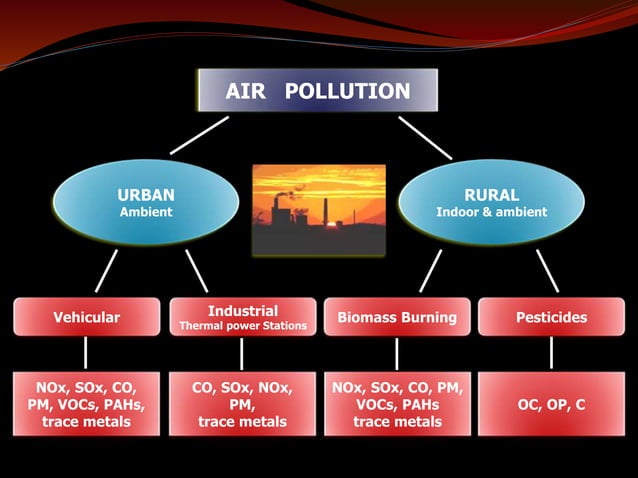 AIR POLLUTION

URBAN
Ambient

RURAL
Indoor & ambient

Vehicular

Industrial
Thermal power Stations

Biomass Burning

Pesticides

NOx, SOx, CO, PM, VOCs, PAHs, trace metals

CO, SOx, NOx, PM, trace metals

NOx, SOx, CO, PM, VOCs, PAHs trace metals

OC, OP, C